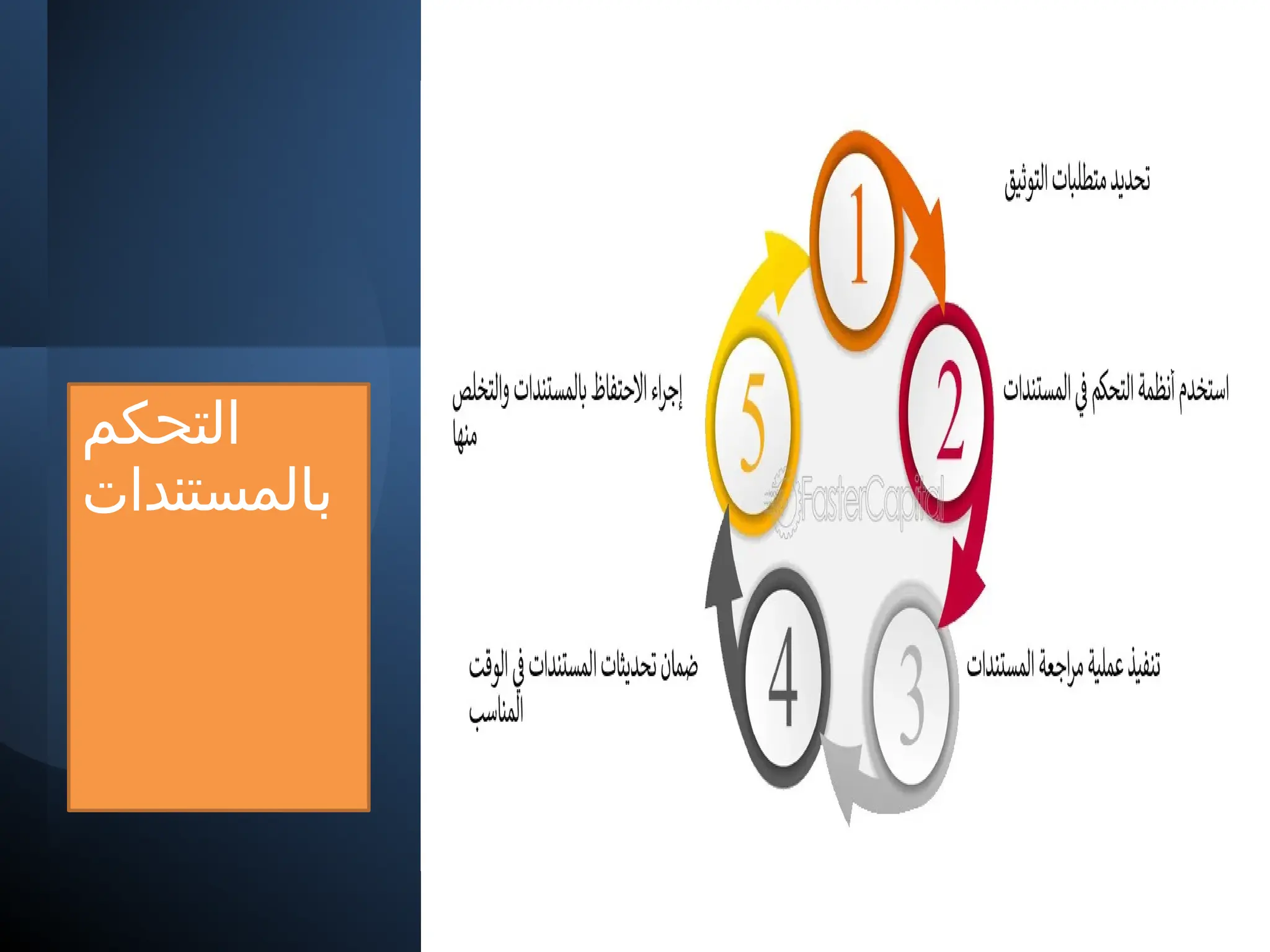 التحكم بالمستندات

1
تحديد متطلبات التوثيق

2
استخدم أنظمة التحكم في المستندات

3
تنفيذ عملية مراجعة المستندات

4
ضمان تحديثات المستندات في الوقت المناسب

5
إجراء الاحتفاظ بالمستندات والتخلص منها

FasterCapital